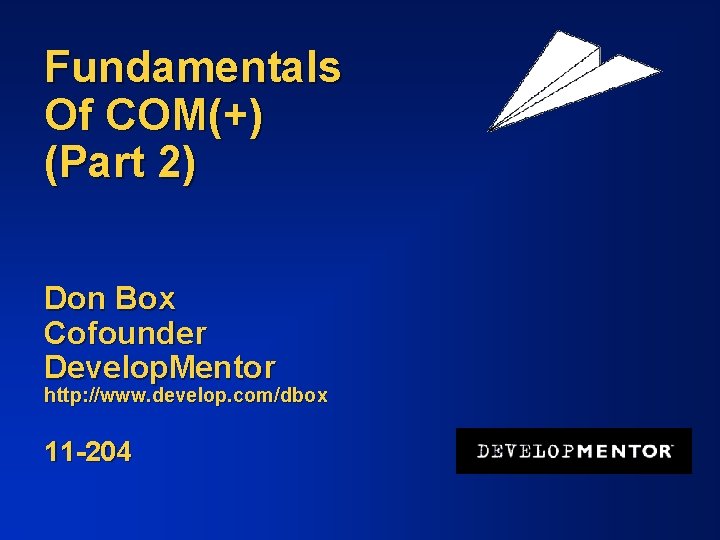 Fundamentals
Of COM(+)
(Part 2)

Don Box
Cofounder
DevelopMentor
http://www.develop.com/dbox

11-204

DEVELOPMENTOR